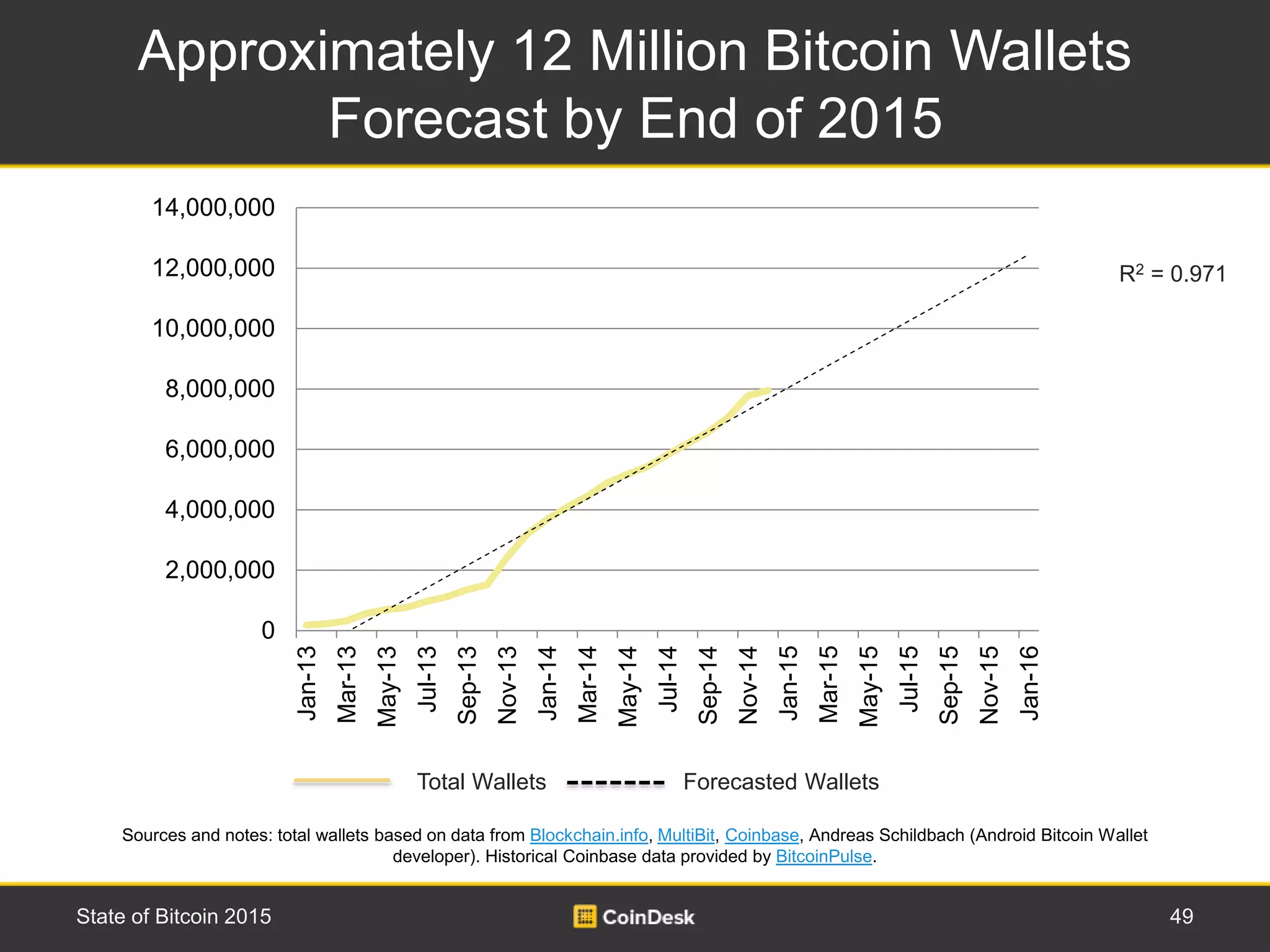 Approximately 12 Million Bitcoin Wallets Forecast by End of 2015

14,000,000
12,000,000
10,000,000
8,000,000
6,000,000
4,000,000
2,000,000
0

$R^2 = 0.971$

Jan-13
Mar-13
May-13
Jul-13
Sep-13
Nov-13
Jan-14
Mar-14
May-14
Jul-14
Sep-14
Nov-14
Jan-15
Mar-15
May-15
Jul-15
Sep-15
Nov-15
Jan-16

Total Wallets
Forecasted Wallets

Sources and notes: total wallets based on data from Blockchain.info, MultiBit, Coinbase, Andreas Schildbach (Android Bitcoin Wallet developer). Historical Coinbase data provided by BitcoinPulse.

State of Bitcoin 2015
CoinDesk
49